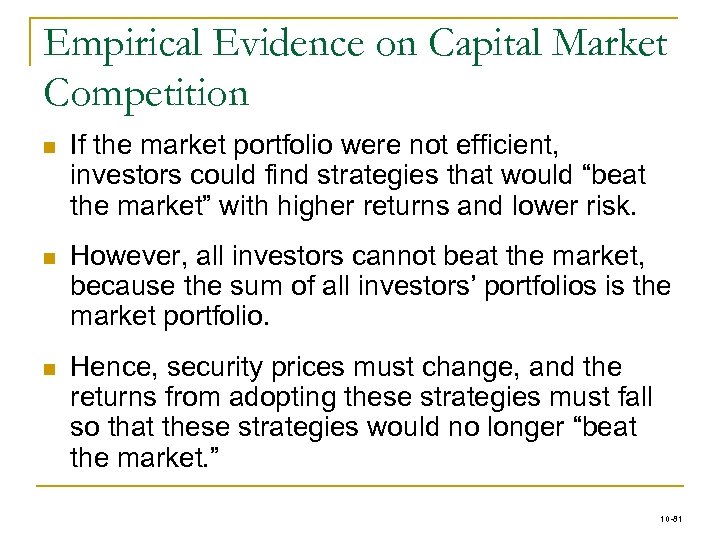 Empirical Evidence on Capital Market Competition

If the market portfolio were not efficient, investors could find strategies that would “beat the market” with higher returns and lower risk.

However, all investors cannot beat the market, because the sum of all investors’ portfolios is the market portfolio.

Hence, security prices must change, and the returns from adopting these strategies must fall so that these strategies would no longer “beat the market.”

10-81